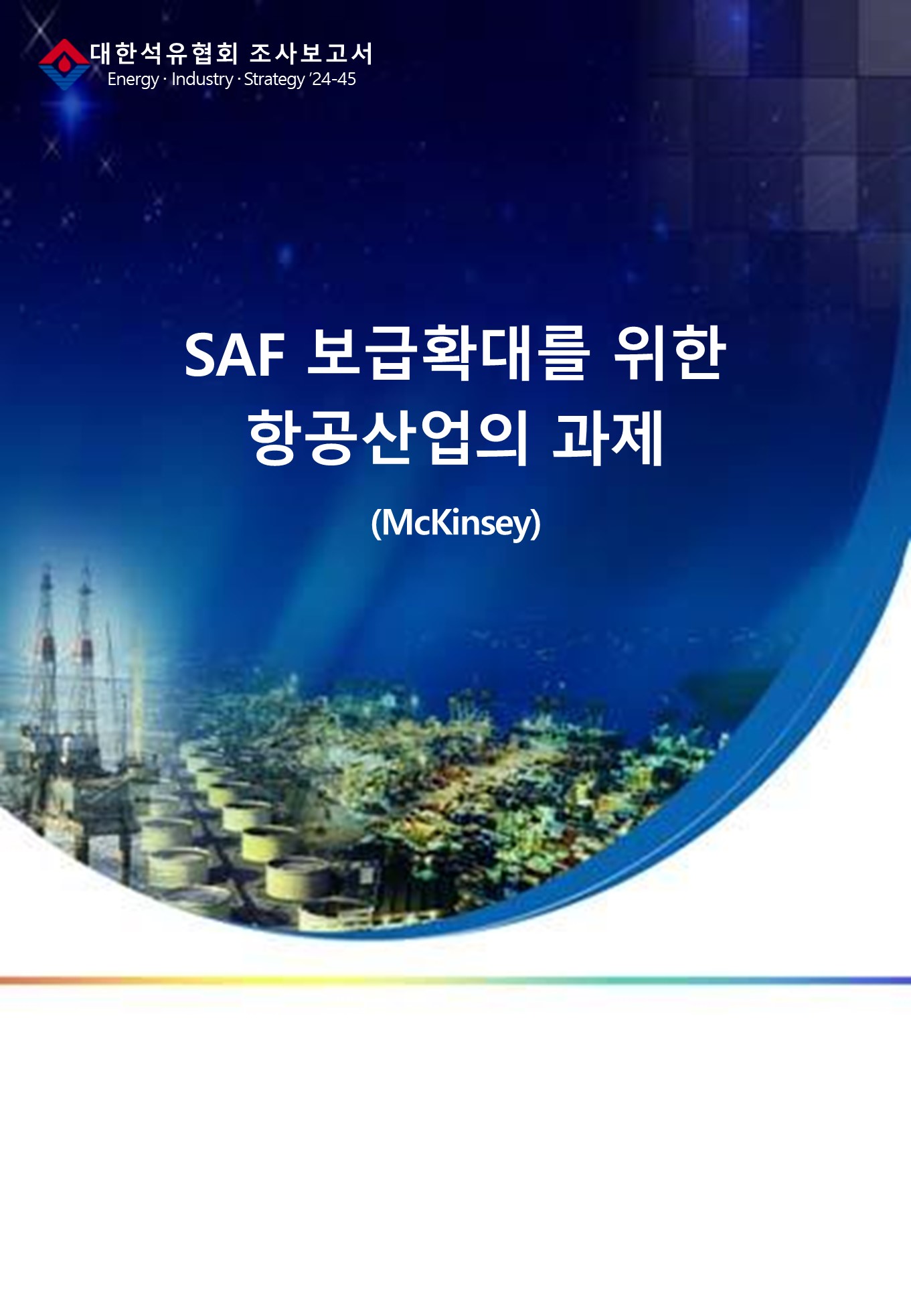 대한석유협회 조사보고서
Energy · Industry · Strategy '24-45

SAF 보급확대를 위한 항공산업의 과제

(McKinsey)